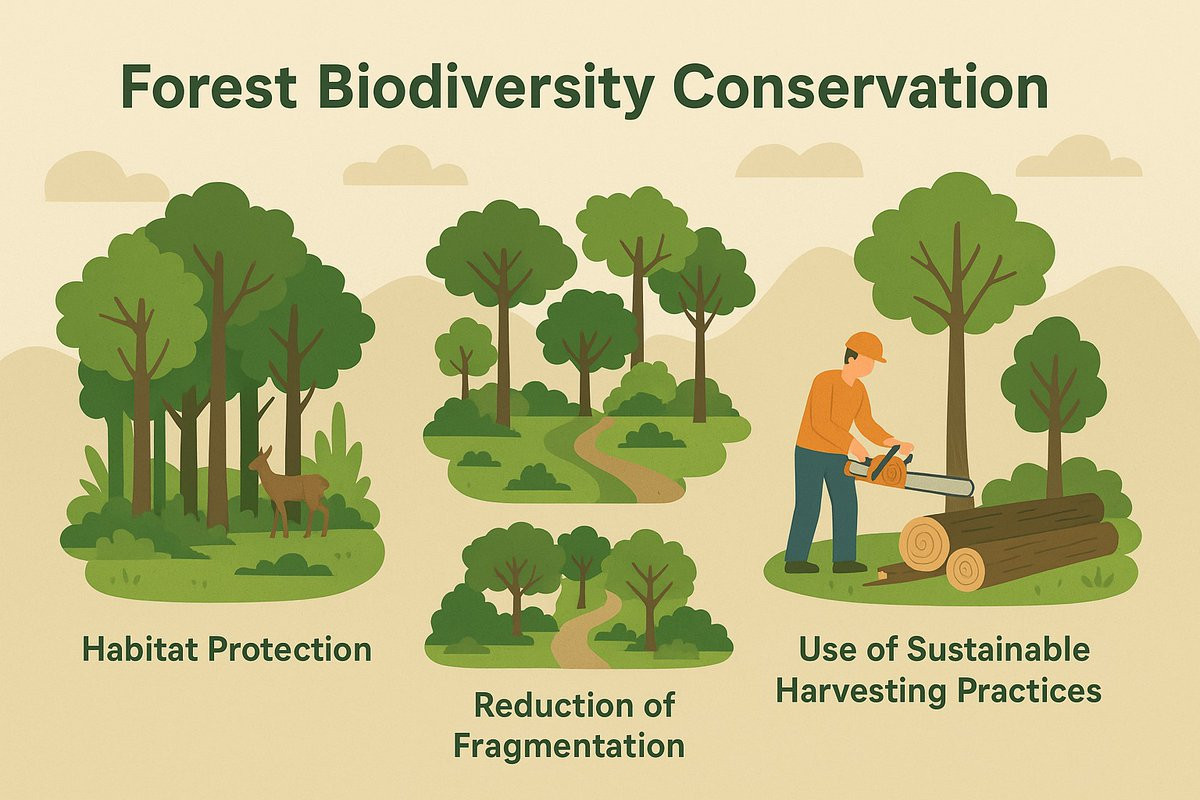 Forest Biodiversity Conservation

Habitat Protection

Reduction of Fragmentation

Use of Sustainable Harvesting Practices